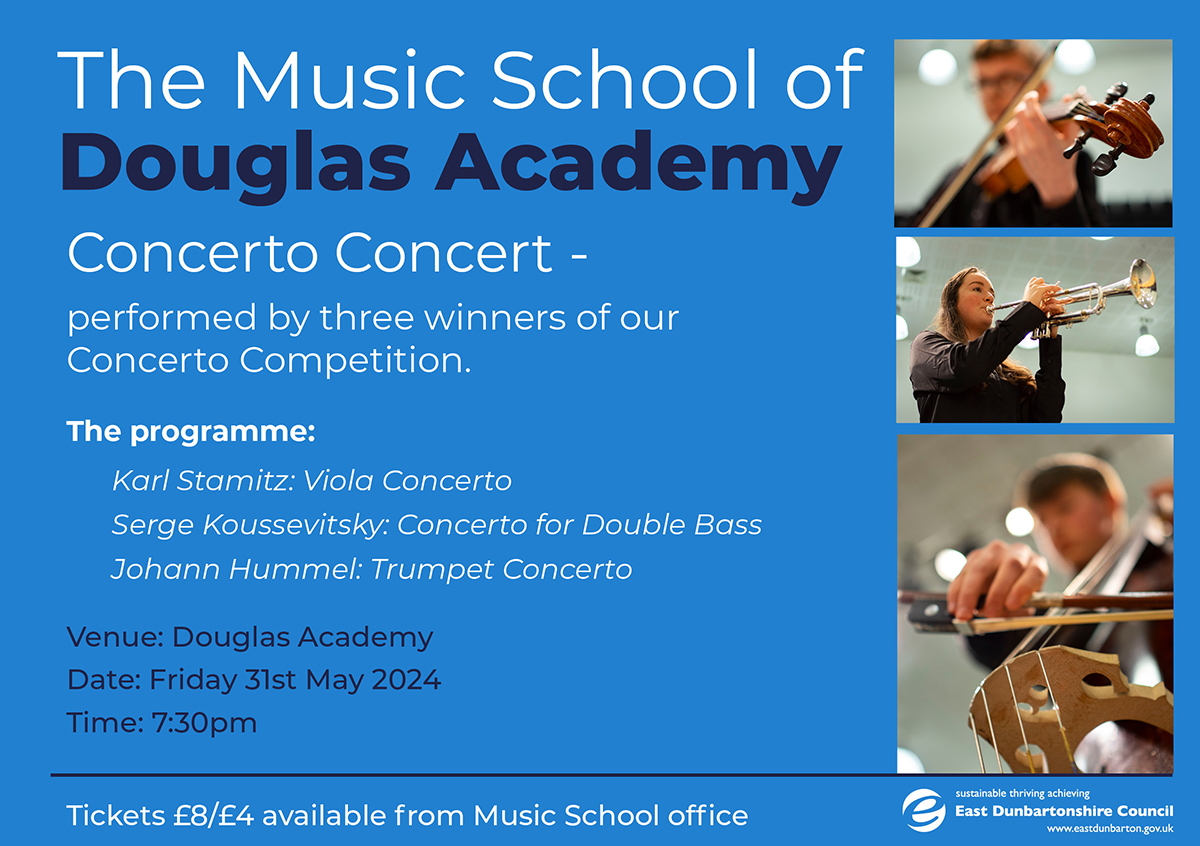 The Music School of
Douglas Academy

Concerto Concert -

performed by three winners of our Concerto Competition.

The programme:

Karl Stamitz: Viola Concerto
Serge Koussevitsky: Concerto for Double Bass
Johann Hummel: Trumpet Concerto

Venue: Douglas Academy
Date: Friday 31st May 2024
Time: 7:30pm

Tickets £8/£4 available from Music School office

sustainable thriving achieving
East Dunbartonshire Council
www.eastdunbarton.gov.uk